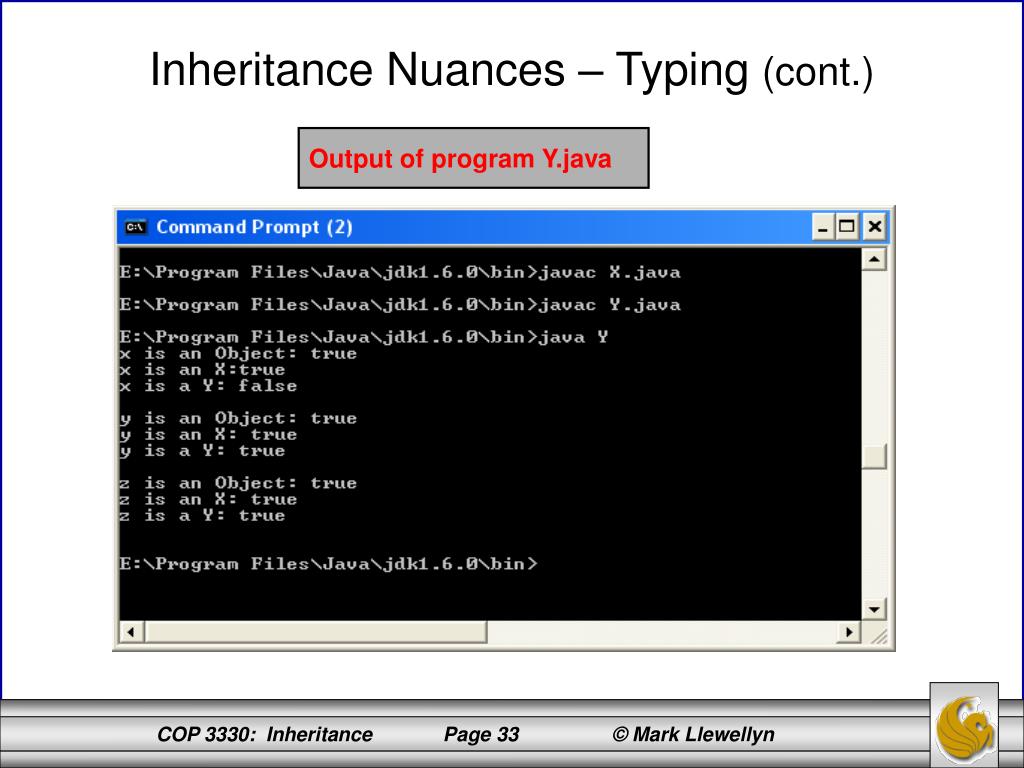 Inheritance Nuances – Typing (cont.)

Output of program Y.java

Command Prompt (2)

E:\Program Files\Java\jdk1.6.0\bin>javac X.java

E:\Program Files\Java\jdk1.6.0\bin>javac Y.java

E:\Program Files\Java\jdk1.6.0\bin>java Y
x is an Object: true
x is an X:true
x is a Y: false

y is an Object: true
y is an X: true
y is a Y: true

z is an Object: true
z is an X: true
z is a Y: true

E:\Program Files\Java\jdk1.6.0\bin>

COP 3330: Inheritance Page 33 © Mark Llewellyn